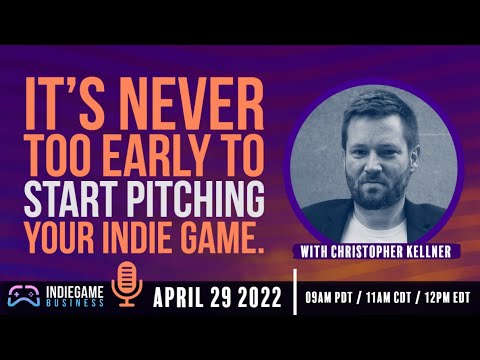 IT'S NEVER TOO EARLY TO START PITCHING YOUR INDIE GAME.

WITH CHRISTOPHER KELLNER

INDIEGAME BUSINESS

APRIL 29 2022

09AM PDT / 11AM CDT / 12PM EDT